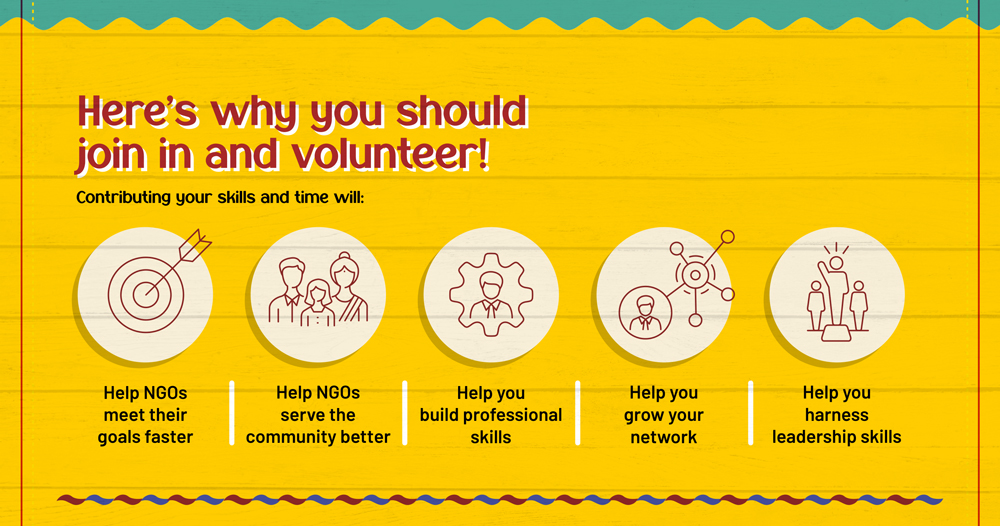 Here's why you should join in and volunteer!

Contributing your skills and time will:

Help NGOs meet their goals faster

Help NGOs serve the community better

Help you build professional skills

Help you grow your network

Help you harness leadership skills